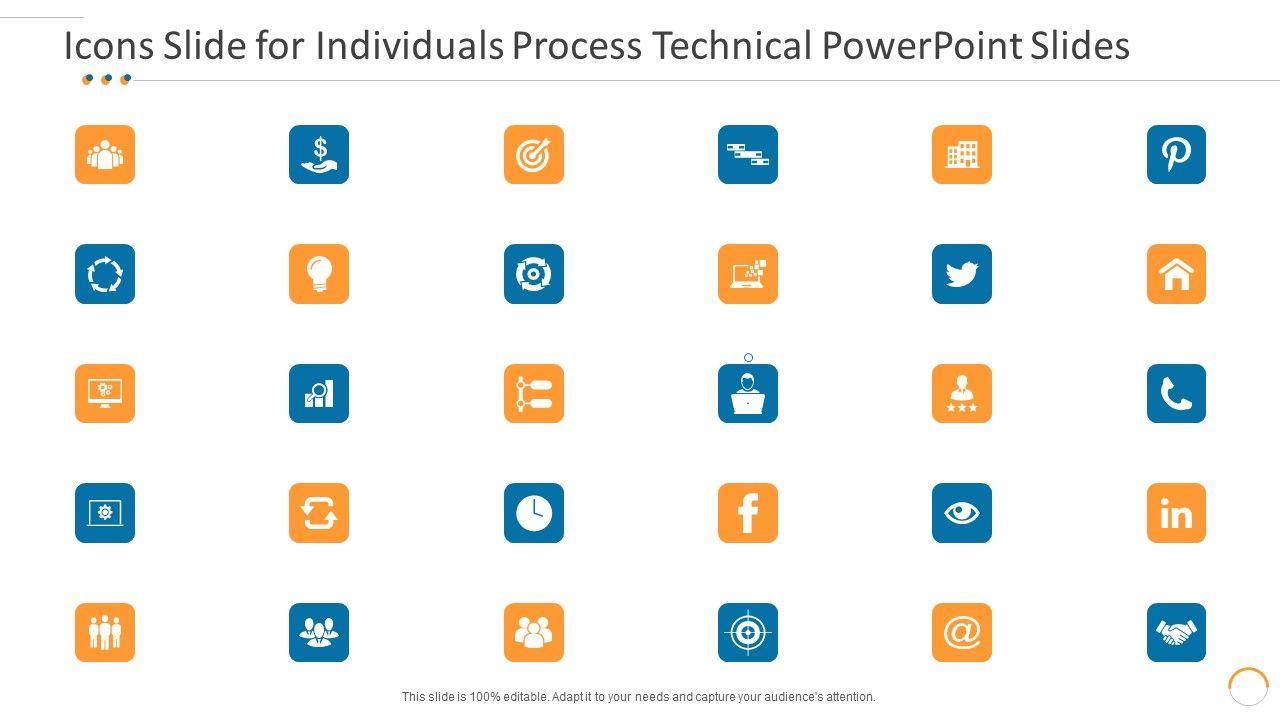 Icons Slide for Individuals Process Technical PowerPoint Slides

This slide is 100% editable. Adapt it to your needs and capture your audience's attention.